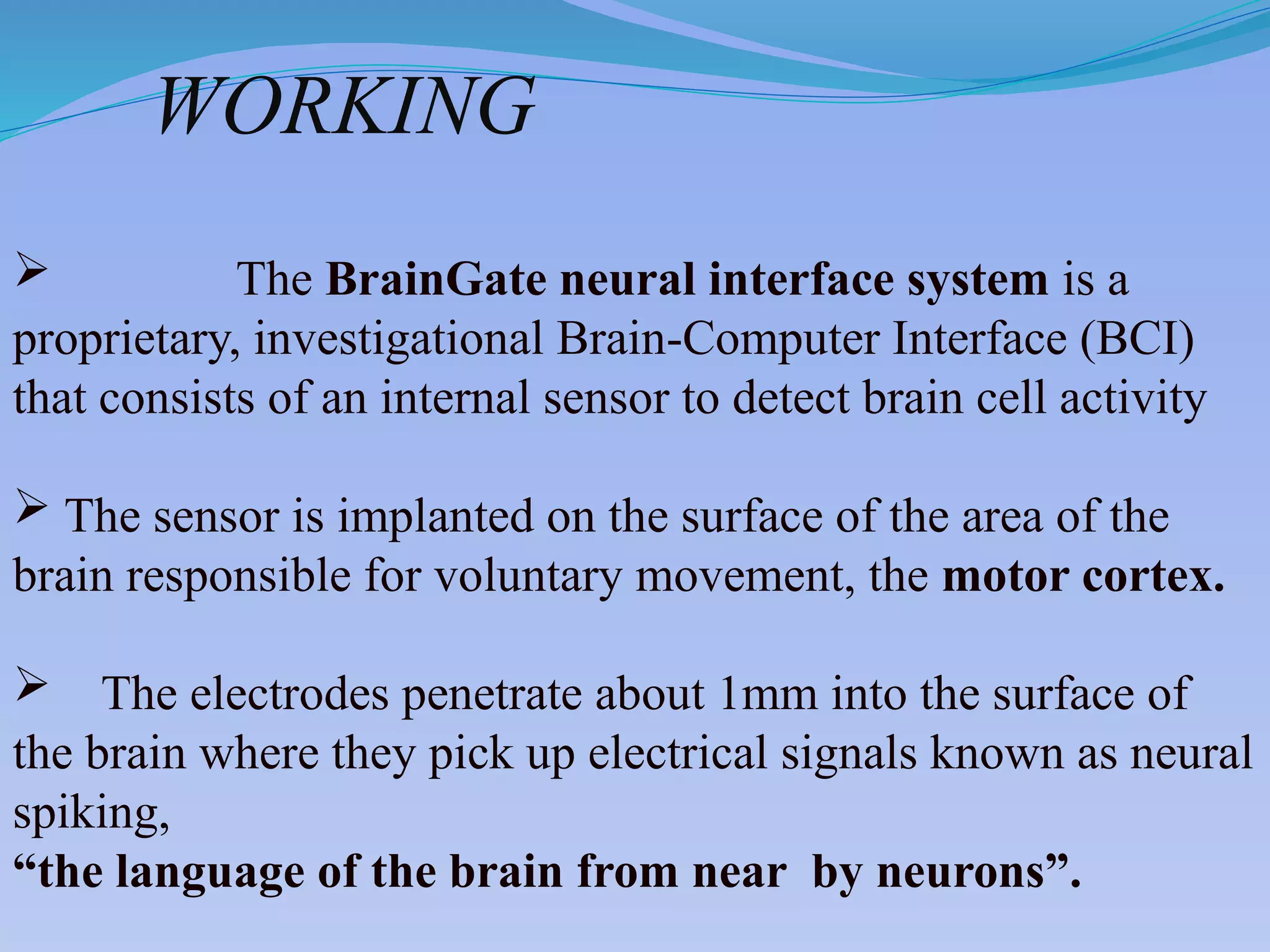 WORKING

➢ The BrainGate neural interface system is a proprietary, investigational Brain-Computer Interface (BCI) that consists of an internal sensor to detect brain cell activity

➢ The sensor is implanted on the surface of the area of the brain responsible for voluntary movement, the motor cortex.

➢ The electrodes penetrate about 1mm into the surface of the brain where they pick up electrical signals known as neural spiking,
“the language of the brain from near by neurons”.